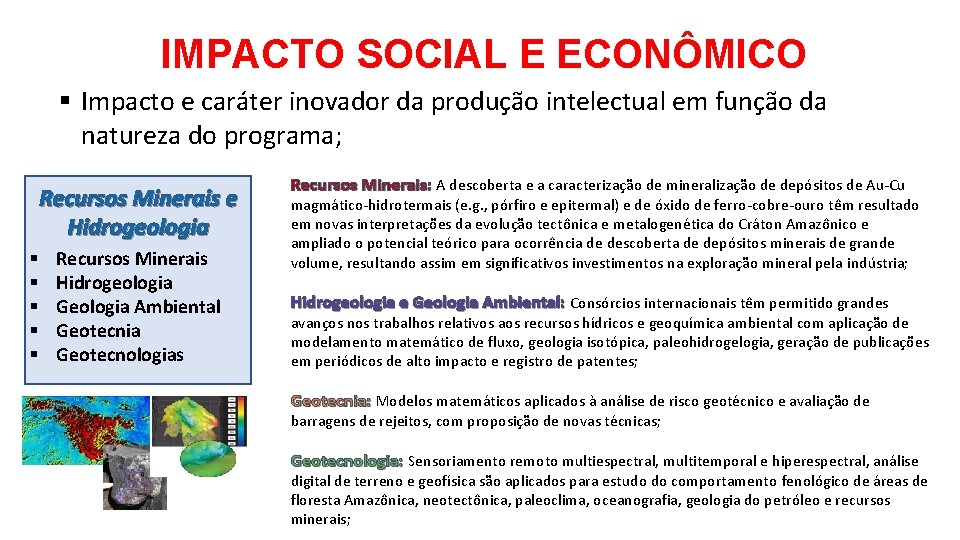 IMPACTO SOCIAL E ECONÔMICO

▪ Impacto e caráter inovador da produção intelectual em função da natureza do programa;

Recursos Minerais e Hidrogeologia

▪ Recursos Minerais
▪ Hidrogeologia
▪ Geologia Ambiental
▪ Geotecnia
▪ Geotecnologias

Recursos Minerais: A descoberta e a caracterização de mineralização de depósitos de Au-Cu magmático-hidrotermais (e.g., pórfiro e epitermal) e de óxido de ferro-cobre-ouro têm resultado em novas interpretações da evolução tectônica e metalogenética do Cráton Amazônico e ampliado o potencial teórico para ocorrência de descoberta de depósitos minerais de grande volume, resultando assim em significativos investimentos na exploração mineral pela indústria;

Hidrogeologia e Geologia Ambiental: Consórcios internacionais têm permitido grandes avanços nos trabalhos relativos aos recursos hídricos e geoquímica ambiental com aplicação de modelamento matemático de fluxo, geologia isotópica, paleohidrogelogia, geração de publicações em periódicos de alto impacto e registro de patentes;

Geotecnia: Modelos matemáticos aplicados à análise de risco geotécnico e avaliação de barragens de rejeitos, com proposição de novas técnicas;

Geotecnologia: Sensoriamento remoto multiespectral, multitemporal e hiperespectral, análise digital de terreno e geofísica são aplicados para estudo do comportamento fenológico de áreas de floresta Amazônica, neotectônica, paleoclima, oceanografia, geologia do petróleo e recursos minerais;